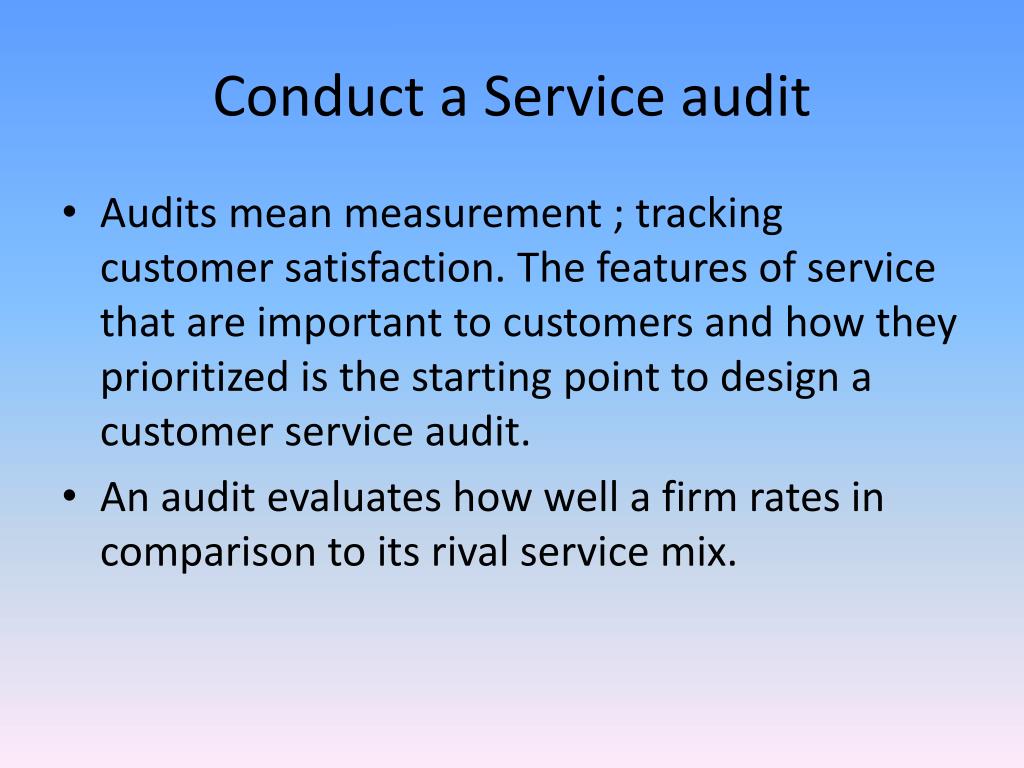 Conduct a Service audit

• Audits mean measurement ; tracking customer satisfaction. The features of service that are important to customers and how they prioritized is the starting point to design a customer service audit.

• An audit evaluates how well a firm rates in comparison to its rival service mix.